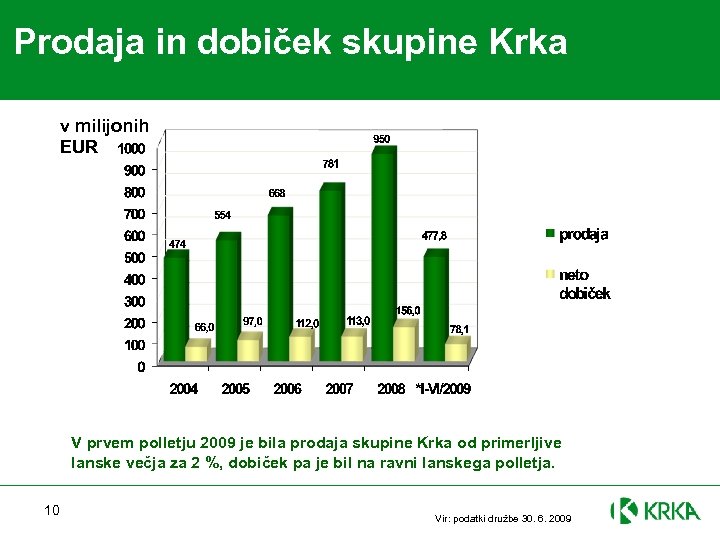 Prodaja in dobiček skupine Krka

v milijonih EUR

1000
900
800
700
600
500
400
300
200
100
0

474
66,0
554
97,0
668
112,0
781
113,0
950
156,0
477,8
78,1

2004 2005 2006 2007 2008 *I-VI/2009

prodaja
neto dobiček

V prvem polletju 2009 je bila prodaja skupine Krka od primerljive lanske večja za 2 %, dobiček pa je bil na ravni lanskega polletja.

10

Vir: podatki družbe 30. 6. 2009

KRKA